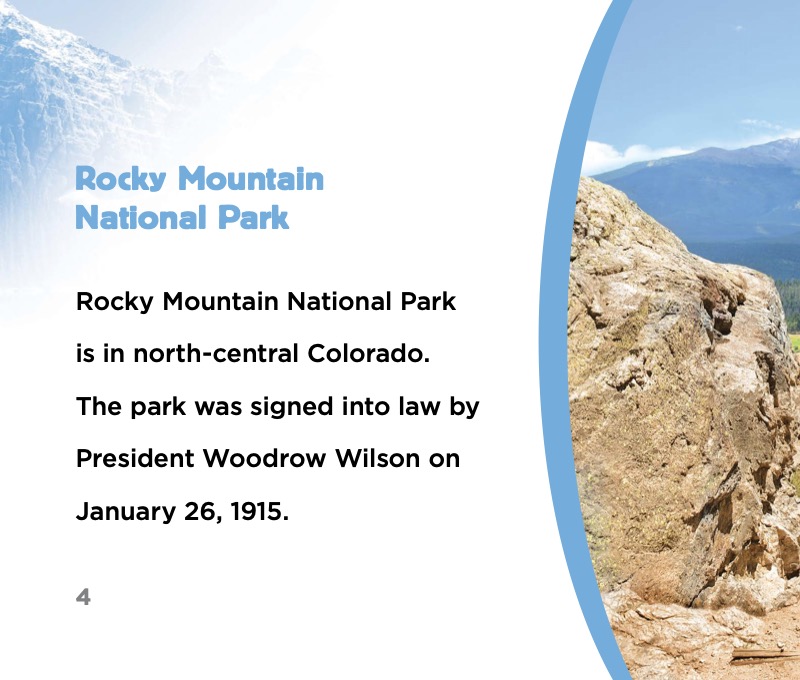 Rocky Mountain National Park

Rocky Mountain National Park is in north-central Colorado. The park was signed into law by President Woodrow Wilson on January 26, 1915.

4